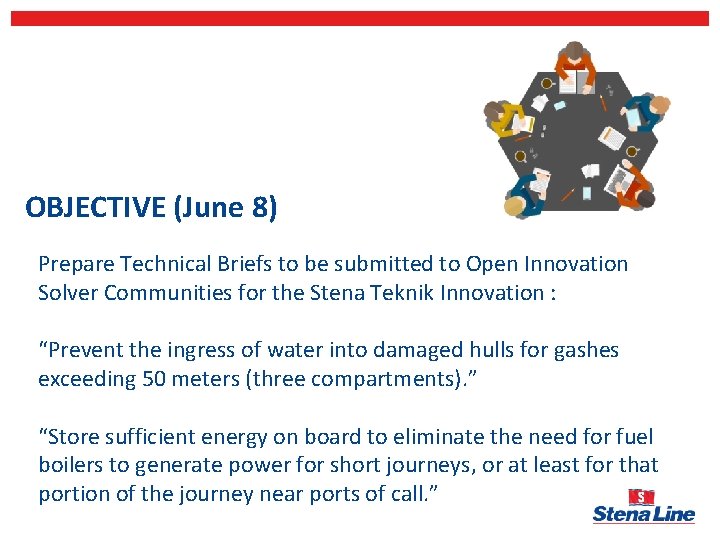 OBJECTIVE (June 8)

Prepare Technical Briefs to be submitted to Open Innovation Solver Communities for the Stena Teknik Innovation :

“Prevent the ingress of water into damaged hulls for gashes exceeding 50 meters (three compartments).”

“Store sufficient energy on board to eliminate the need for fuel boilers to generate power for short journeys, or at least for that portion of the journey near ports of call.”

S
Stena Line